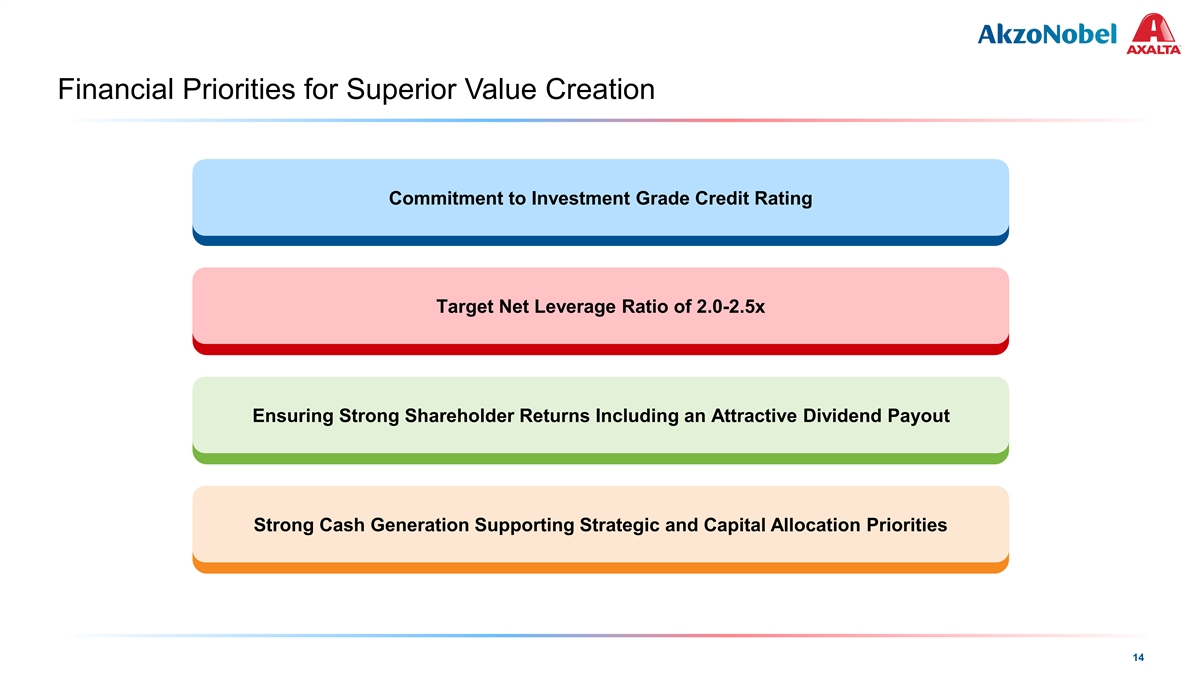 AkzoNobel
AXALTA

Financial Priorities for Superior Value Creation

Commitment to Investment Grade Credit Rating

Target Net Leverage Ratio of 2.0-2.5x

Ensuring Strong Shareholder Returns Including an Attractive Dividend Payout

Strong Cash Generation Supporting Strategic and Capital Allocation Priorities

14